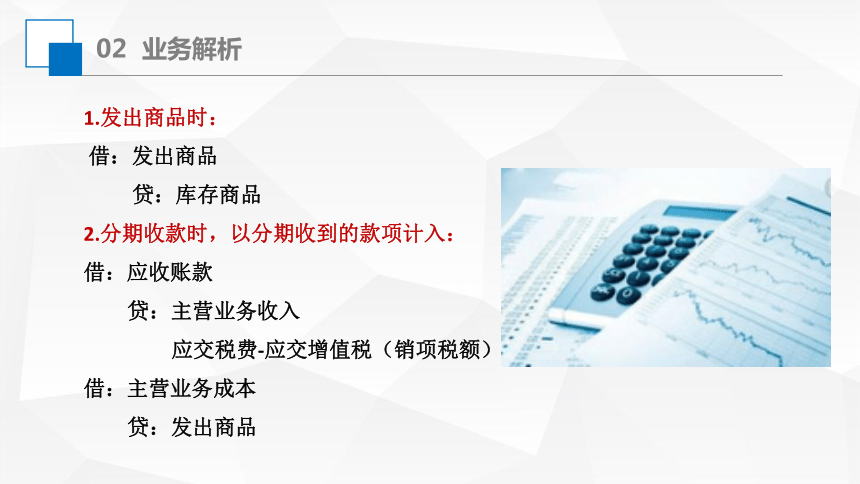 02 业务解析

1.发出商品时：

借：发出商品

贷：库存商品

2.分期收款时，以分期收到的款项计入：

借：应收账款

贷：主营业务收入

应交税费-应交增值税（销项税额）

借：主营业务成本

贷：发出商品